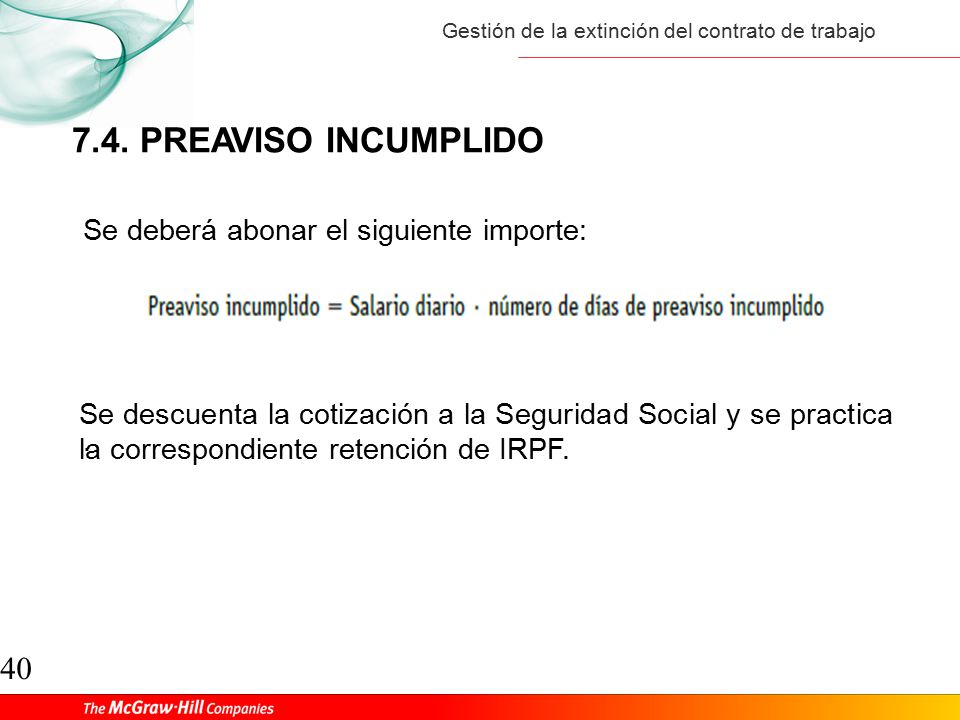 Gestión de la extinción del contrato de trabajo

7.4. PREAVISO INCUMPLIDO

Se deberá abonar el siguiente importe:

Preaviso incumplido = Salario diario · número de días de preaviso incumplido

Se descuenta la cotización a la Seguridad Social y se practica la correspondiente retención de IRPF.

40

The McGraw·Hill Companies